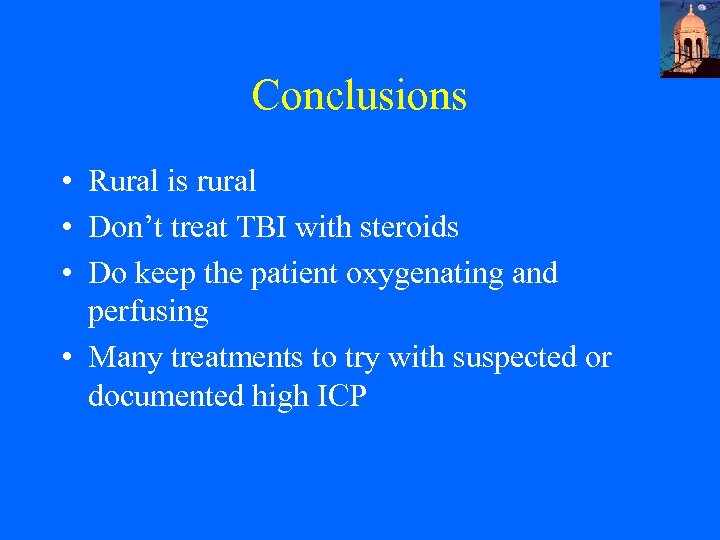 Conclusions

• Rural is rural
• Don’t treat TBI with steroids
• Do keep the patient oxygenating and perfusing
• Many treatments to try with suspected or documented high ICP